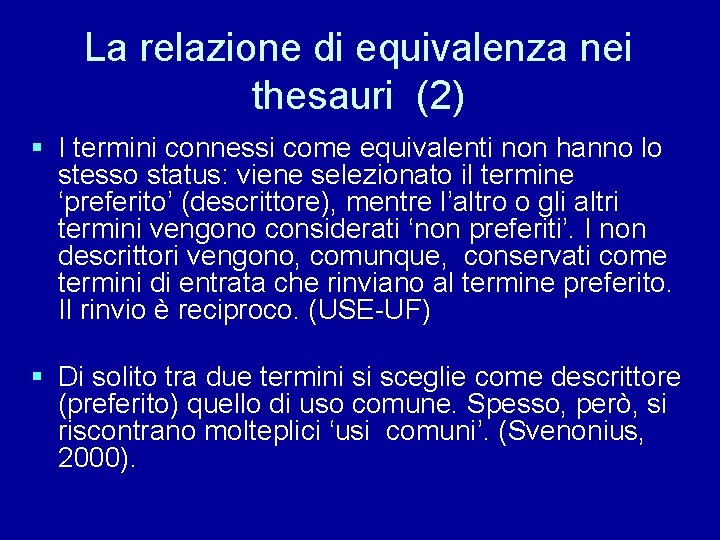 La relazione di equivalenza nei thesauri (2)

▪ I termini connessi come equivalenti non hanno lo stesso status: viene selezionato il termine ‘preferito’ (descrittore), mentre l’altro o gli altri termini vengono considerati ‘non preferiti’. I non descrittori vengono, comunque, conservati come termini di entrata che rinviano al termine preferito. Il rinvio è reciproco. (USE-UF)

▪ Di solito tra due termini si sceglie come descrittore (preferito) quello di uso comune. Spesso, però, si riscontrano molteplici ‘usi comuni’. (Svenonius, 2000).